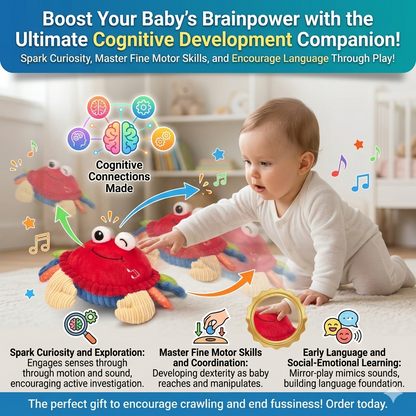 Boost Your Baby's Brainpower with the Ultimate Cognitive Development Companion!

Spark Curiosity, Master Fine Motor Skills, and Encourage Language Through Play!

Cognitive Connections Made

Spark Curiosity and Exploration: Engages senses through through motion and sound, encouraging active investigation.

Master Fine Motor Skills and Coordination: Developing dexterity as baby reaches and manipulates.

Early Language and Social-Emotional Learning: Mirror-play mimics sounds, building language foundation.

The perfect gift to encourage crawling and end fussiness! Order today.